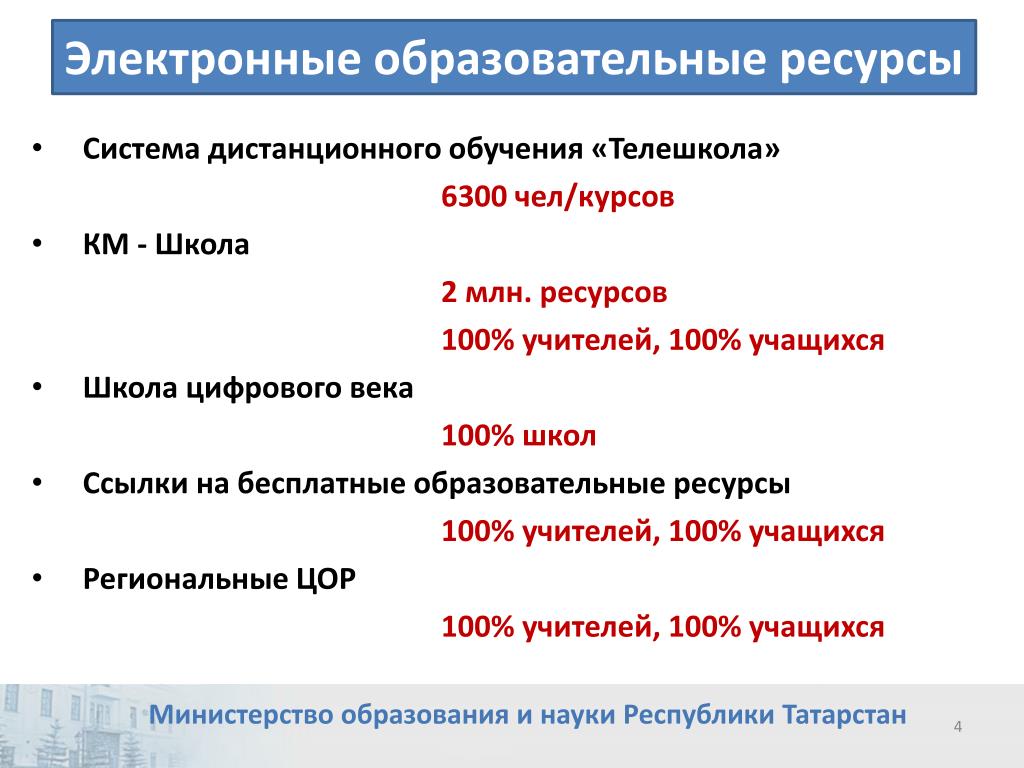 Электронные образовательные ресурсы

• Система дистанционного обучения «Телешкола»

6300 чел/курсов

• КМ - Школа

2 млн. ресурсов

100% учителей, 100% учащихся

• Школа цифрового века

100% школ

• Ссылки на бесплатные образовательные ресурсы

100% учителей, 100% учащихся

• Региональные ЦОР

100% учителей, 100% учащихся

Министерство образования и науки Республики Татарстан

4